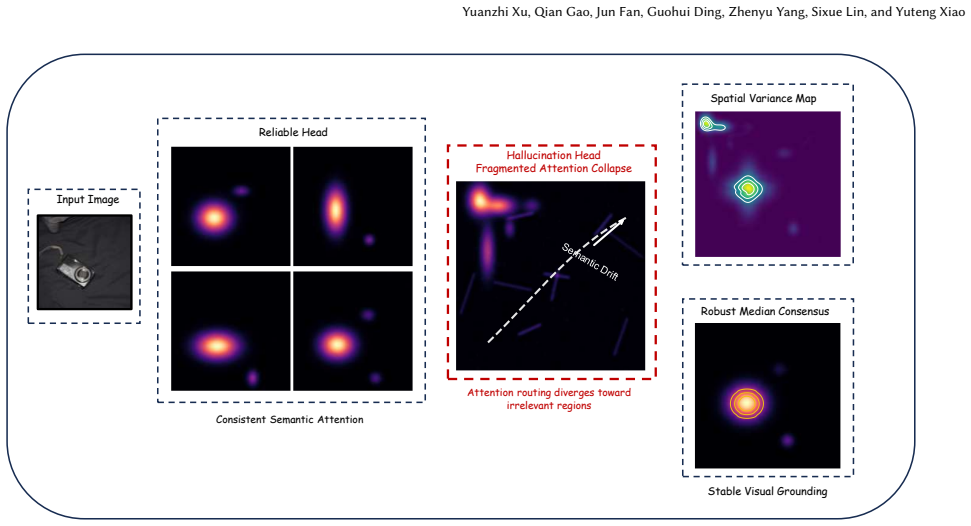 Yuanzhi Xu, Qian Gao, Jun Fan, Guohui Ding, Zhenyu Yang, Sixue Lin, and Yuteng Xiao

Input Image

Reliable Head

Consistent Semantic Attention

Hallucination Head
Fragmented Attention Collapse

Semantic Drift

Attention routing diverges toward irrelevant regions

Spatial Variance Map

Robust Median Consensus

Stable Visual Grounding